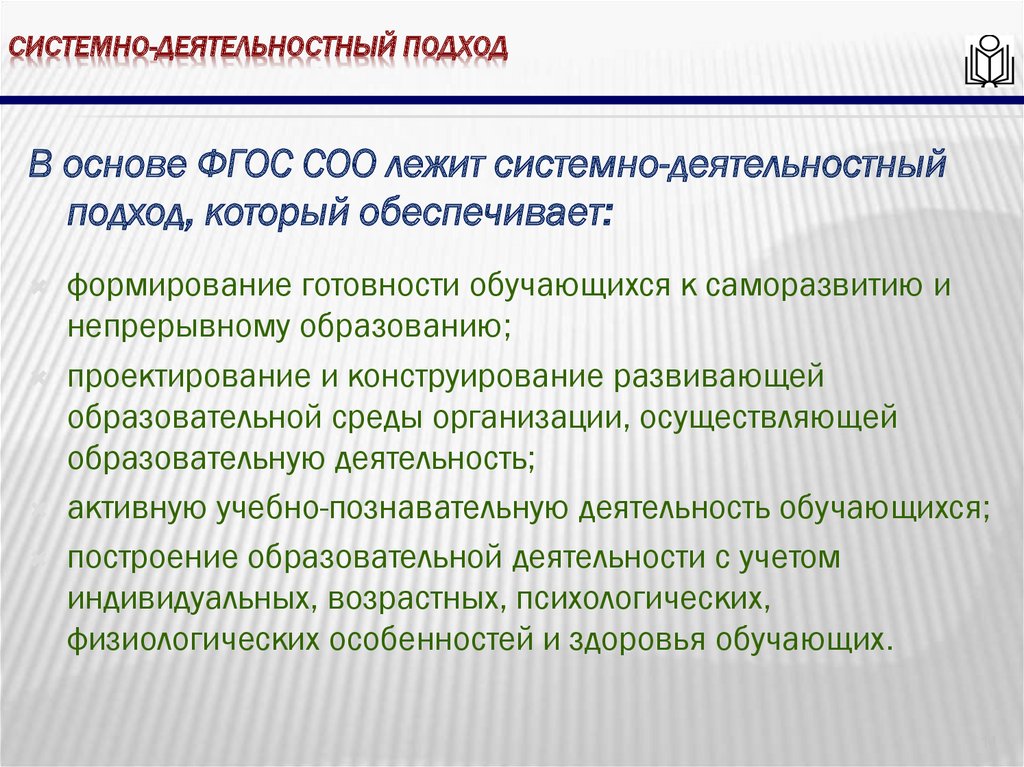 СИСТЕМНО-ДЕЯТЕЛЬНОСТНЫЙ ПОДХОД

В основе ФГОС СОО лежит системно-деятельностный подход, который обеспечивает:

формирование готовности обучающихся к саморазвитию и непрерывному образованию;

проектирование и конструирование развивающей образовательной среды организации, осуществляющей образовательную деятельность;

активную учебно-познавательную деятельность обучающихся;

построение образовательной деятельности с учетом индивидуальных, возрастных, психологических, физиологических особенностей и здоровья обучающих.